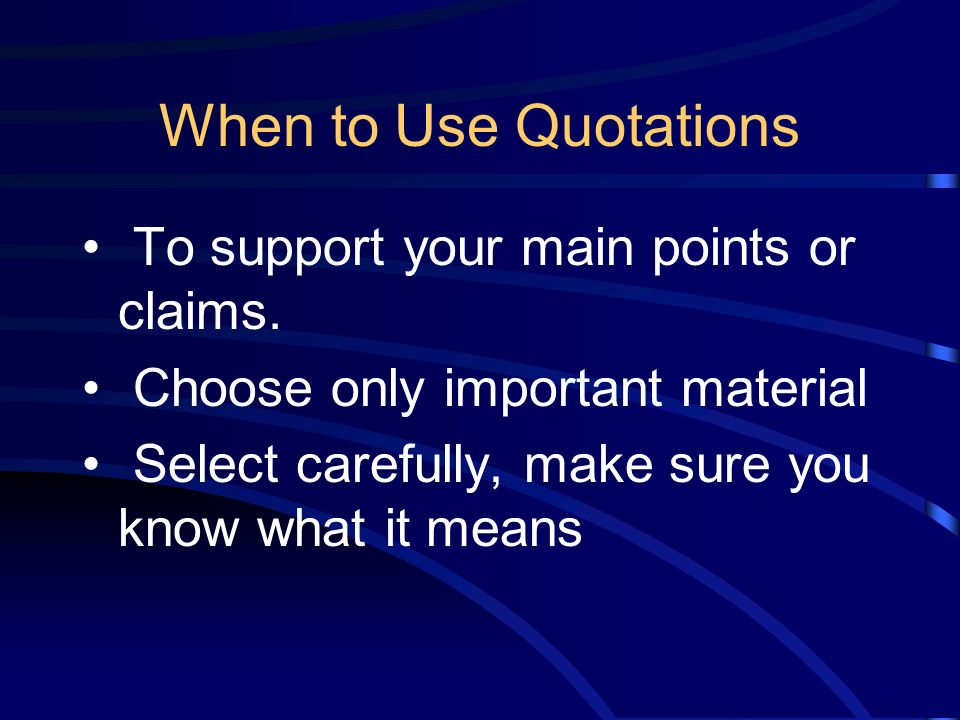 When to Use Quotations

• To support your main points or claims.
• Choose only important material
• Select carefully, make sure you know what it means